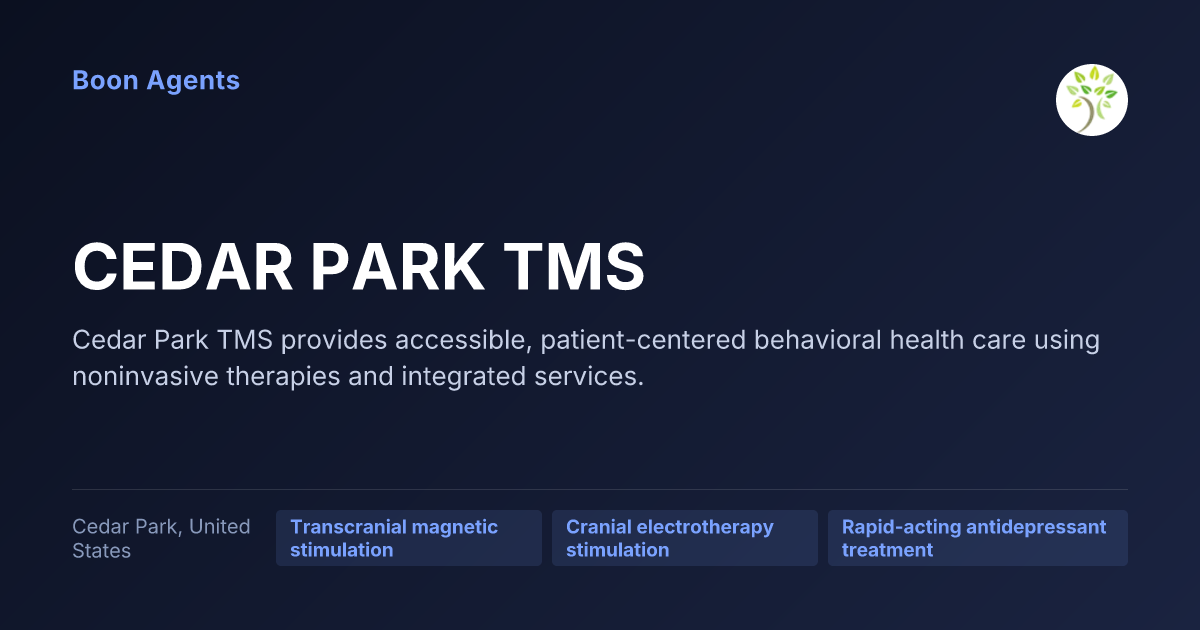 Boon Agents

CEDAR PARK TMS

Cedar Park TMS provides accessible, patient-centered behavioral health care using noninvasive therapies and integrated services.

Cedar Park, United States

Transcranial magnetic stimulation

Cranial electrotherapy stimulation

Rapid-acting antidepressant treatment